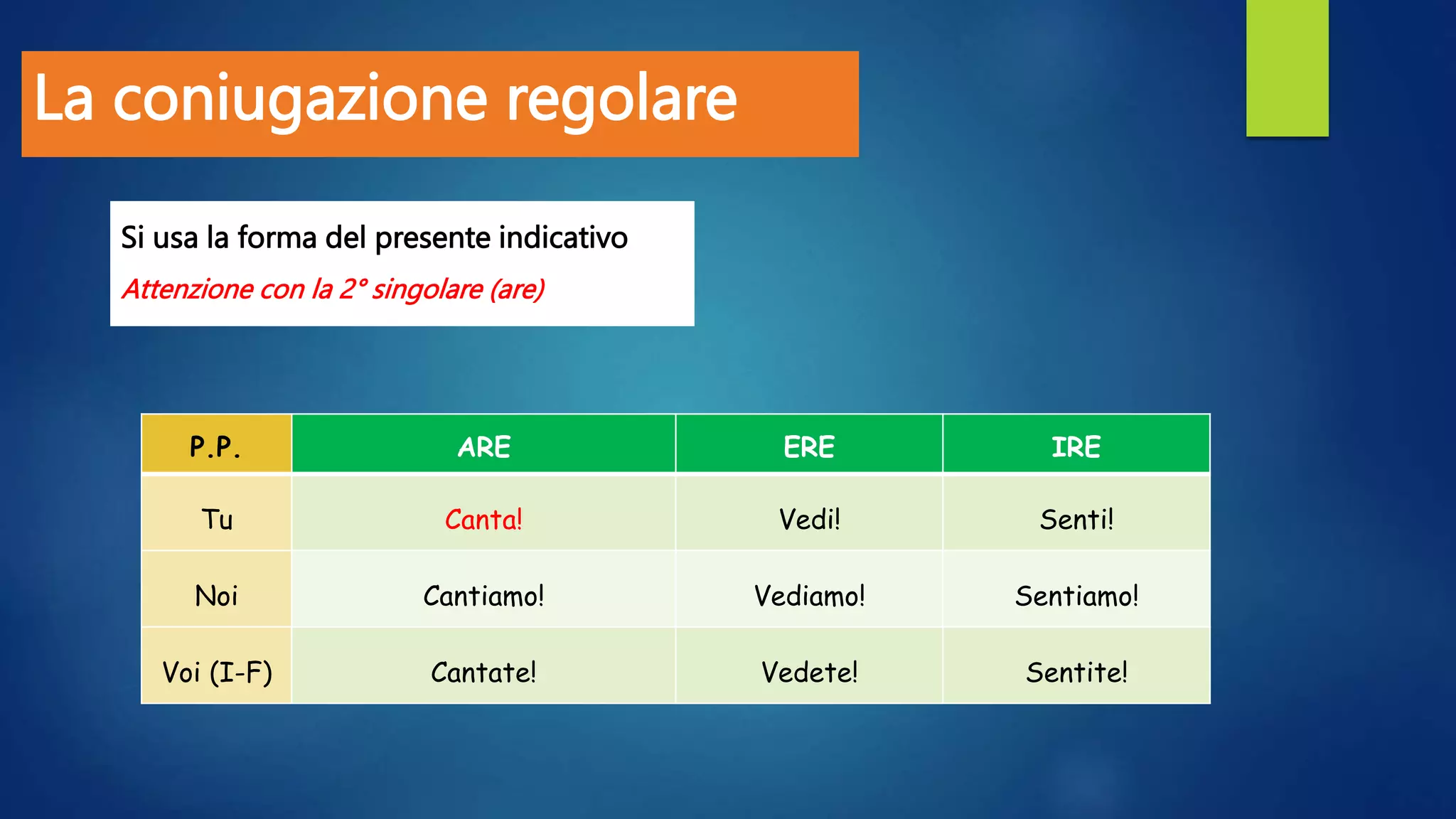 La coniugazione regolare

Si usa la forma del presente indicativo

Attenzione con la 2° singolare (are)

| P.P. | ARE | ERE | IRE |
|---|---|---|---|
| Tu | Canta! | Vedi! | Senti! |
| Noi | Cantiamo! | Vediamo! | Sentiamo! |
| Voi (I-F) | Cantate! | Vedete! | Sentite! |